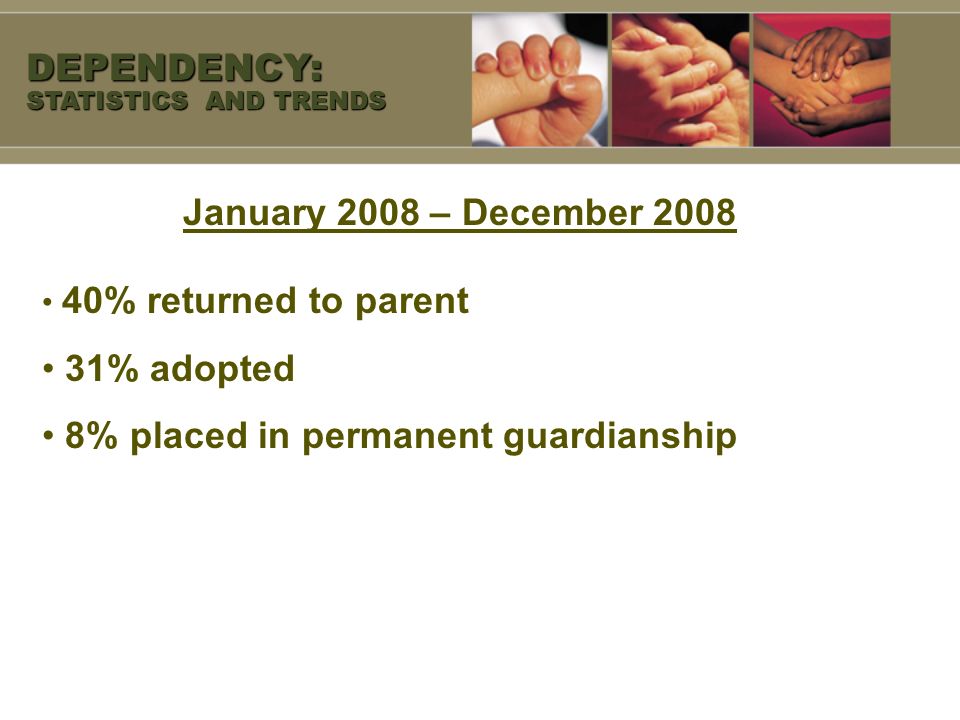 DEPENDENCY:
STATISTICS AND TRENDS

January 2008 – December 2008

• 40% returned to parent

• 31% adopted

• 8% placed in permanent guardianship